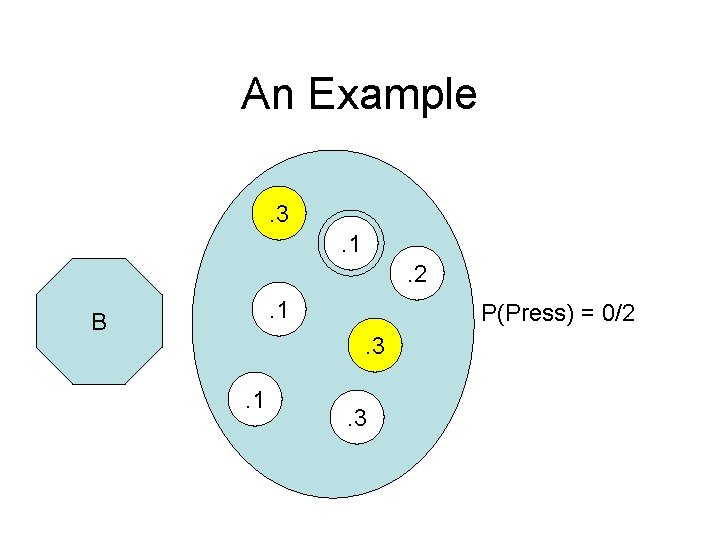 An Example

B

.3

.1

.2

.1

.3

.1

.3

P(Press) = 0/2